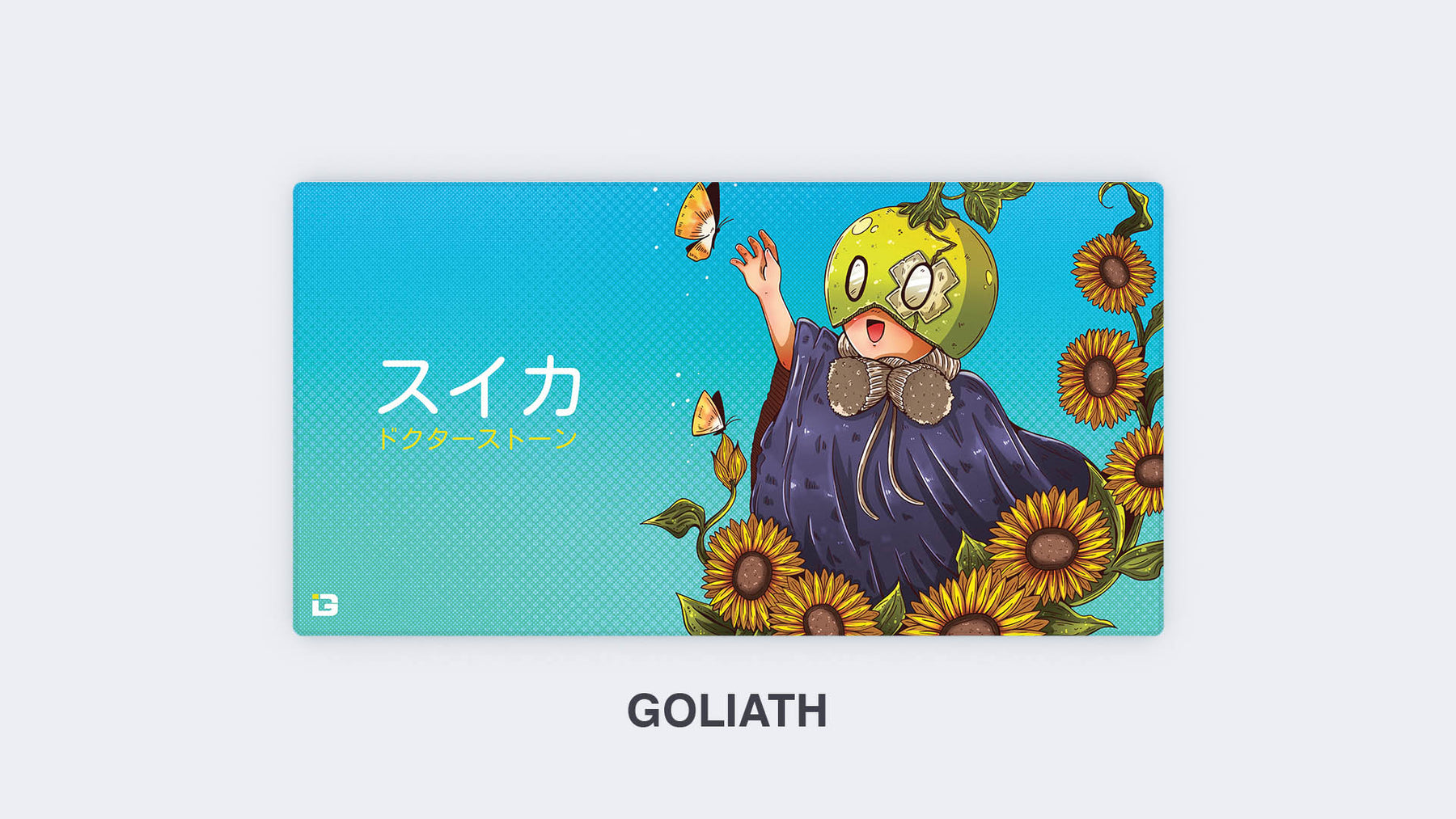 スイカ
ドクターストーン

GOLIATH